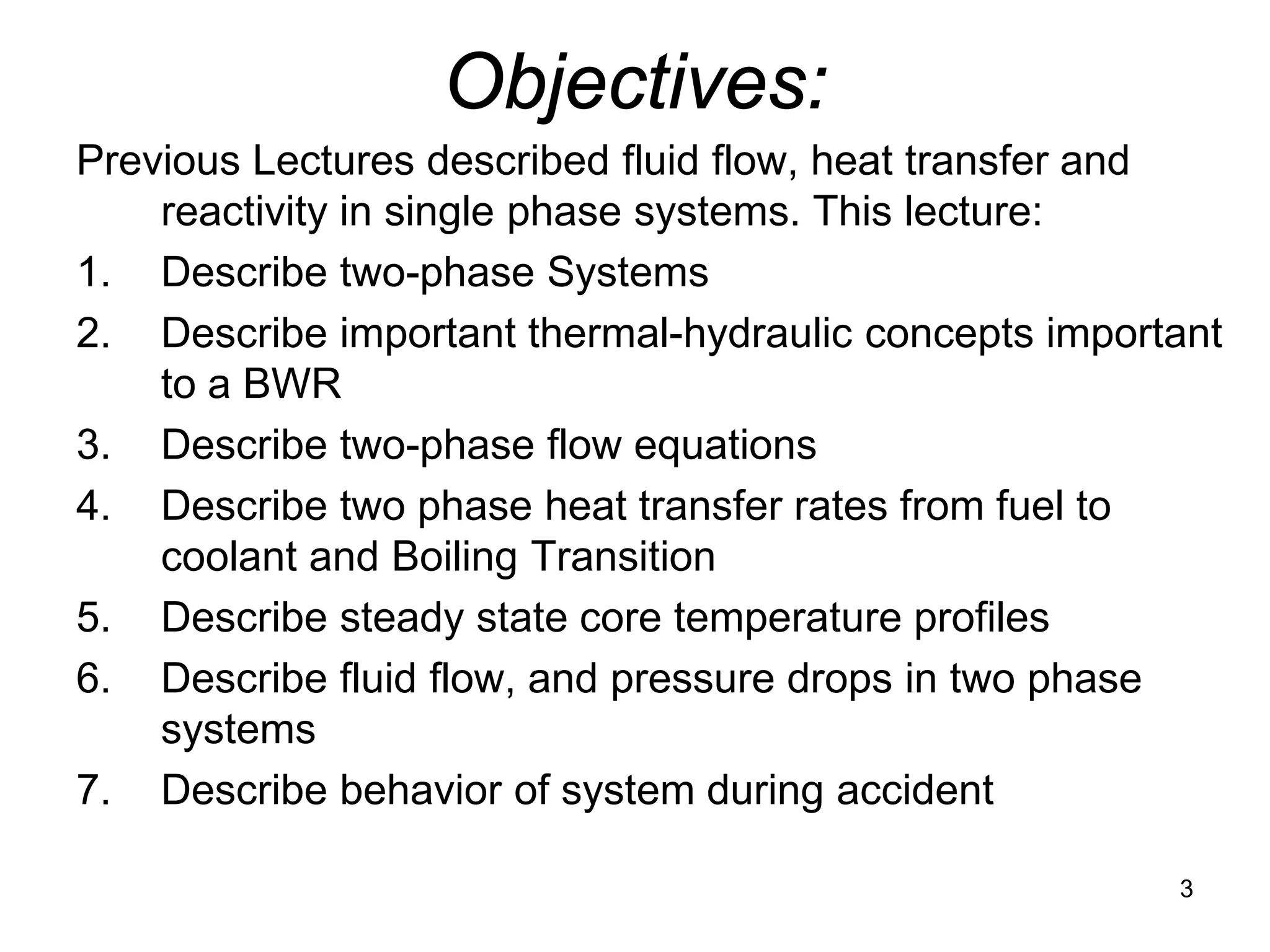 Objectives:

Previous Lectures described fluid flow, heat transfer and reactivity in single phase systems. This lecture:

1. Describe two-phase Systems
2. Describe important thermal-hydraulic concepts important to a BWR
3. Describe two-phase flow equations
4. Describe two phase heat transfer rates from fuel to coolant and Boiling Transition
5. Describe steady state core temperature profiles
6. Describe fluid flow, and pressure drops in two phase systems
7. Describe behavior of system during accident

3